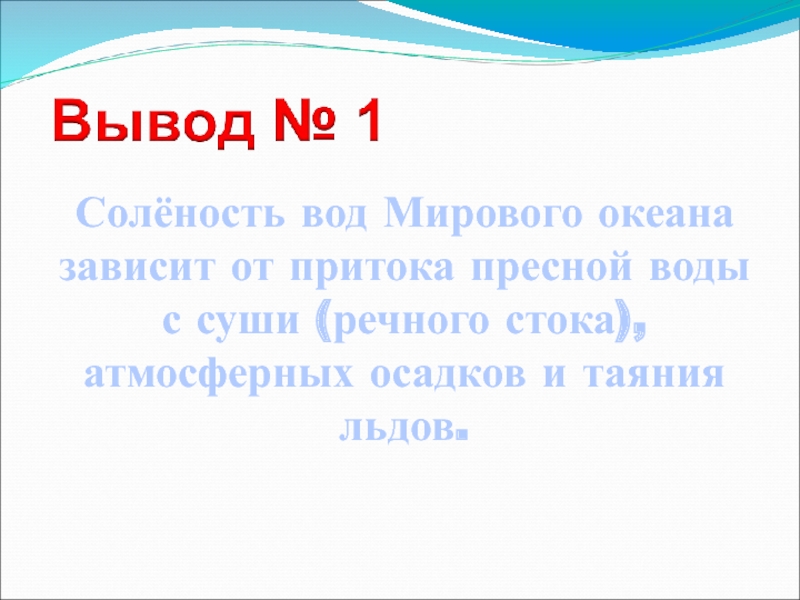 Вывод № 1

Солёность вод Мирового океана зависит от притока пресной воды с суши (речного стока), атмосферных осадков и таяния льдов.